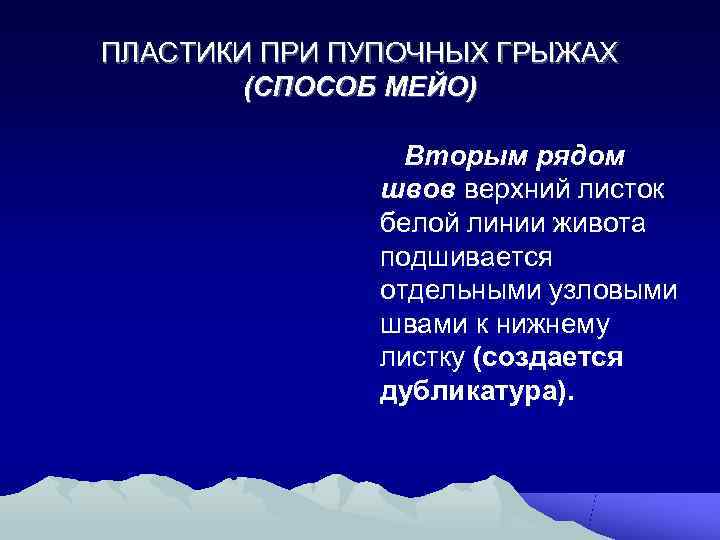 ПЛАСТИКИ ПРИ ПУПОЧНЫХ ГРЫЖАХ
(СПОСОБ МЕЙО)

Вторым рядом швов верхний листок белой линии живота подшивается отдельными узловыми швами к нижнему листку (создается дубликатура).